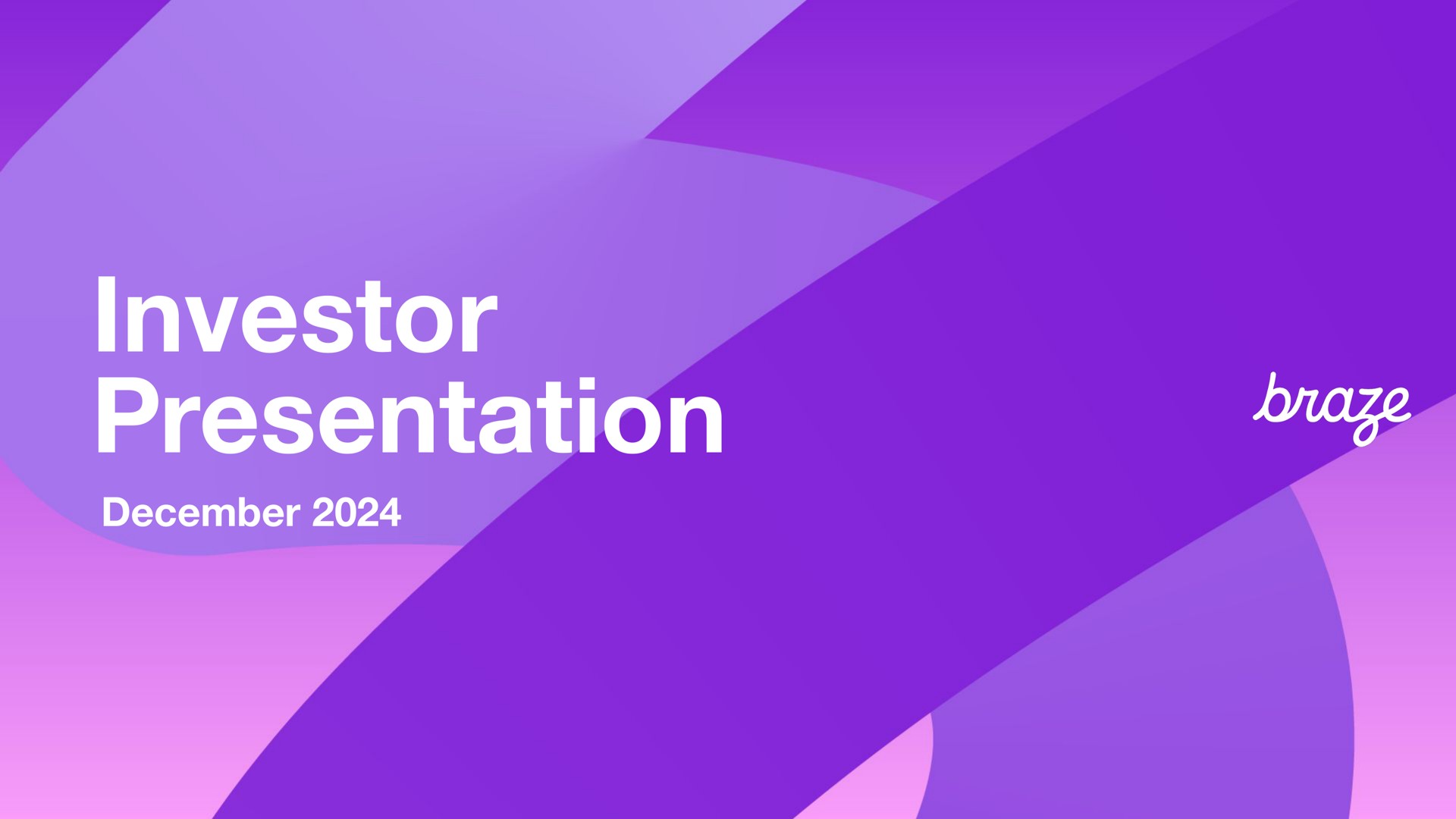 Investor Presentation

December 2024

braze